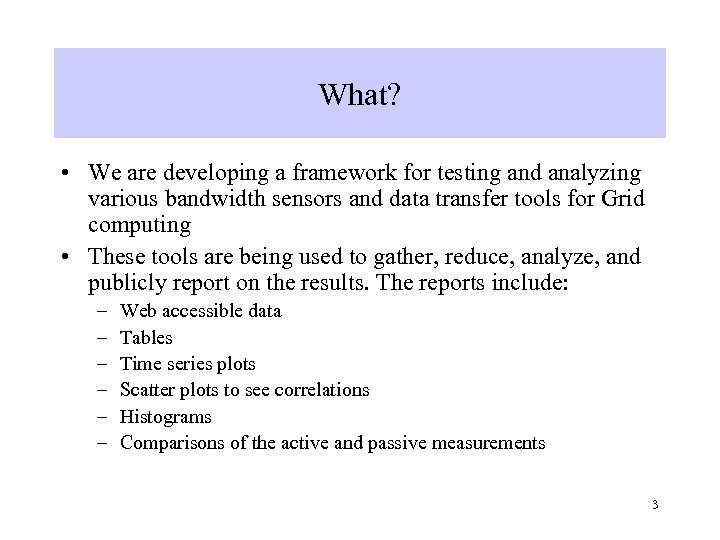 What?

• We are developing a framework for testing and analyzing various bandwidth sensors and data transfer tools for Grid computing

• These tools are being used to gather, reduce, analyze, and publicly report on the results. The reports include:
– Web accessible data
– Tables
– Time series plots
– Scatter plots to see correlations
– Histograms
– Comparisons of the active and passive measurements

3